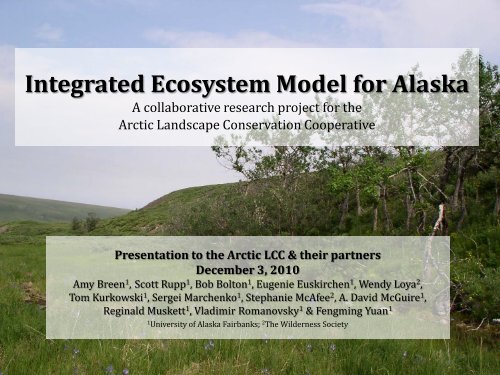 Integrated Ecosystem Model for Alaska

A collaborative research project for the Arctic Landscape Conservation Cooperative

Presentation to the Arctic LCC & their partners
December 3, 2010

Amy Breen$^1$, Scott Rupp$^1$, Bob Bolton$^1$, Eugenie Euskirchen$^1$, Wendy Loya$^2$, Tom Kurkowski$^1$, Sergei Marchenko$^1$, Stephanie McAfee$^2$, A. David McGuire$^1$, Reginald Muskett$^1$, Vladimir Romanovsky$^1$ & Fengming Yuan$^1$

$^1$University of Alaska Fairbanks; $^2$The Wilderness Society